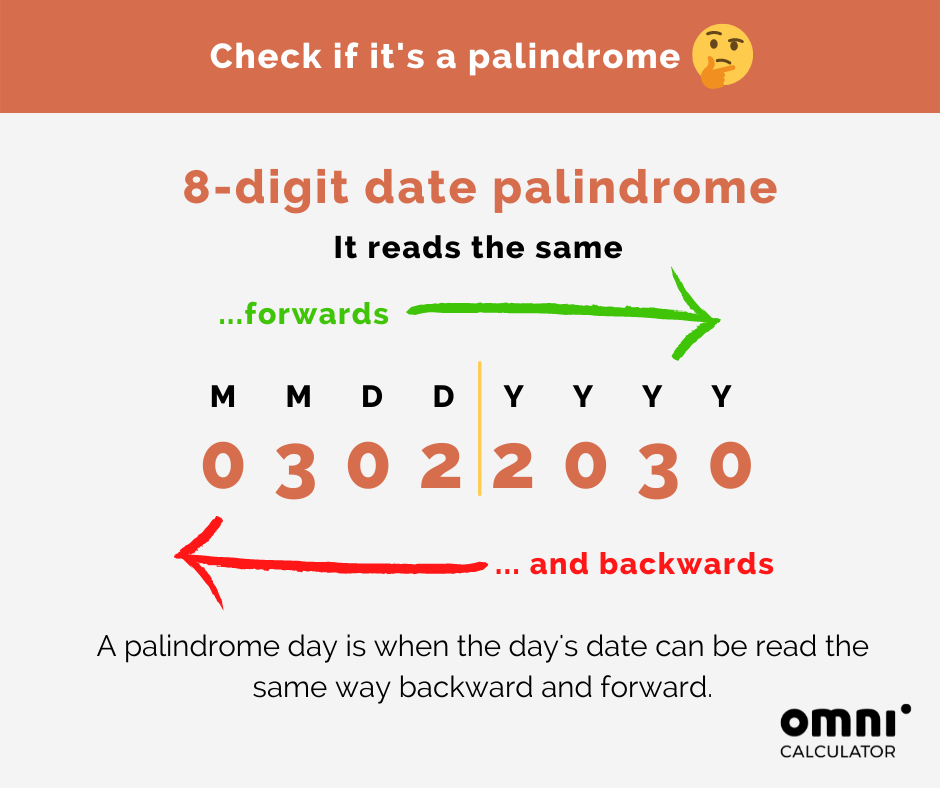 Check if it's a palindrome 🤔

8-digit date palindrome

It reads the same

...forwards

M M D D Y Y Y Y

0 3 0 2 2 0 3 0

... and backwards

A palindrome day is when the day's date can be read the same way backward and forward.

omni CALCULATOR